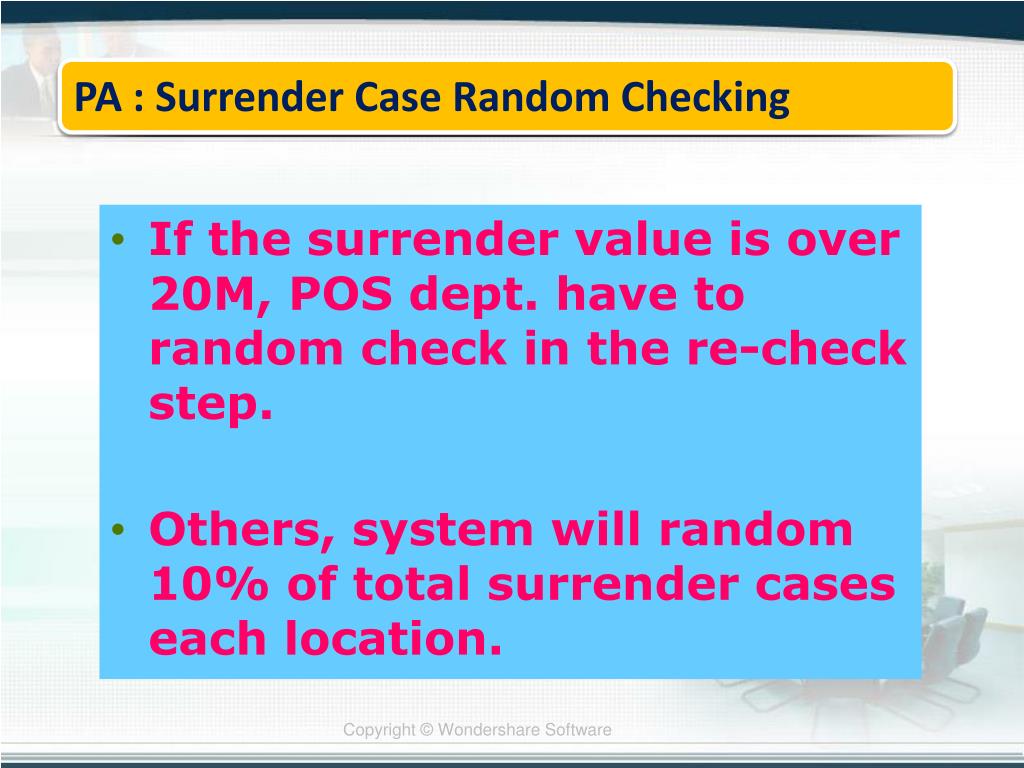 PA : Surrender Case Random Checking

• If the surrender value is over 20M, POS dept. have to random check in the re-check step.

• Others, system will random 10% of total surrender cases each location.

Copyright © Wondershare Software